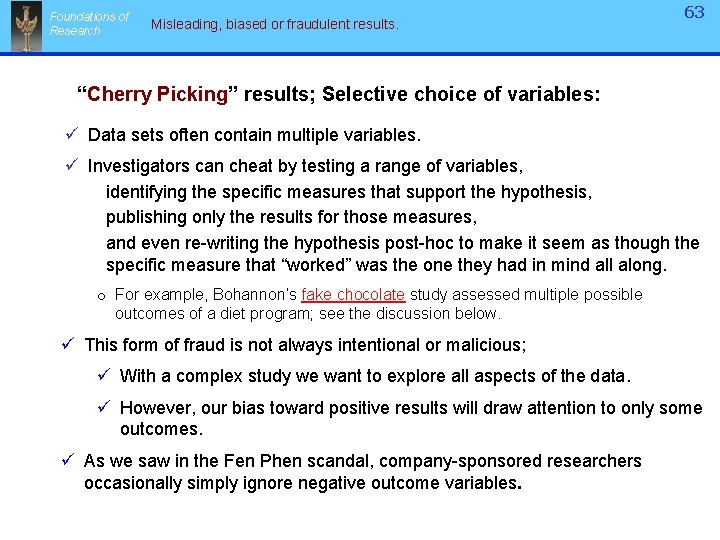 Foundations of Research

Misleading, biased or fraudulent results.

63

“Cherry Picking” results; Selective choice of variables:

✓ Data sets often contain multiple variables.

✓ Investigators can cheat by testing a range of variables,
identifying the specific measures that support the hypothesis,
publishing only the results for those measures,
and even re-writing the hypothesis post-hoc to make it seem as though the specific measure that “worked” was the one they had in mind all along.

o For example, Bohannon's fake chocolate study assessed multiple possible outcomes of a diet program; see the discussion below.

✓ This form of fraud is not always intentional or malicious;

✓ With a complex study we want to explore all aspects of the data.

✓ However, our bias toward positive results will draw attention to only some outcomes.

✓ As we saw in the Fen Phen scandal, company-sponsored researchers occasionally simply ignore negative outcome variables.